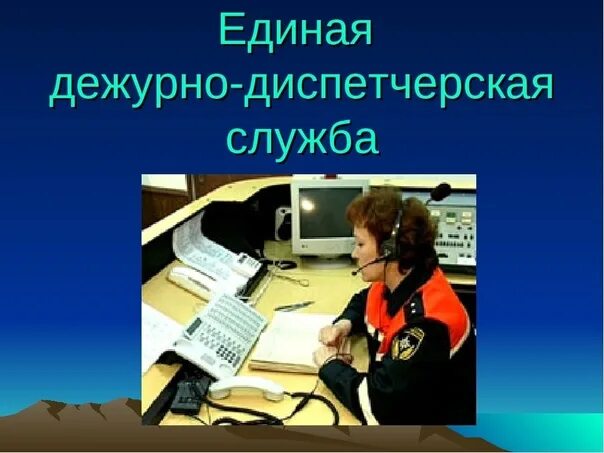 Единая
дежурно-диспетчерская
служба